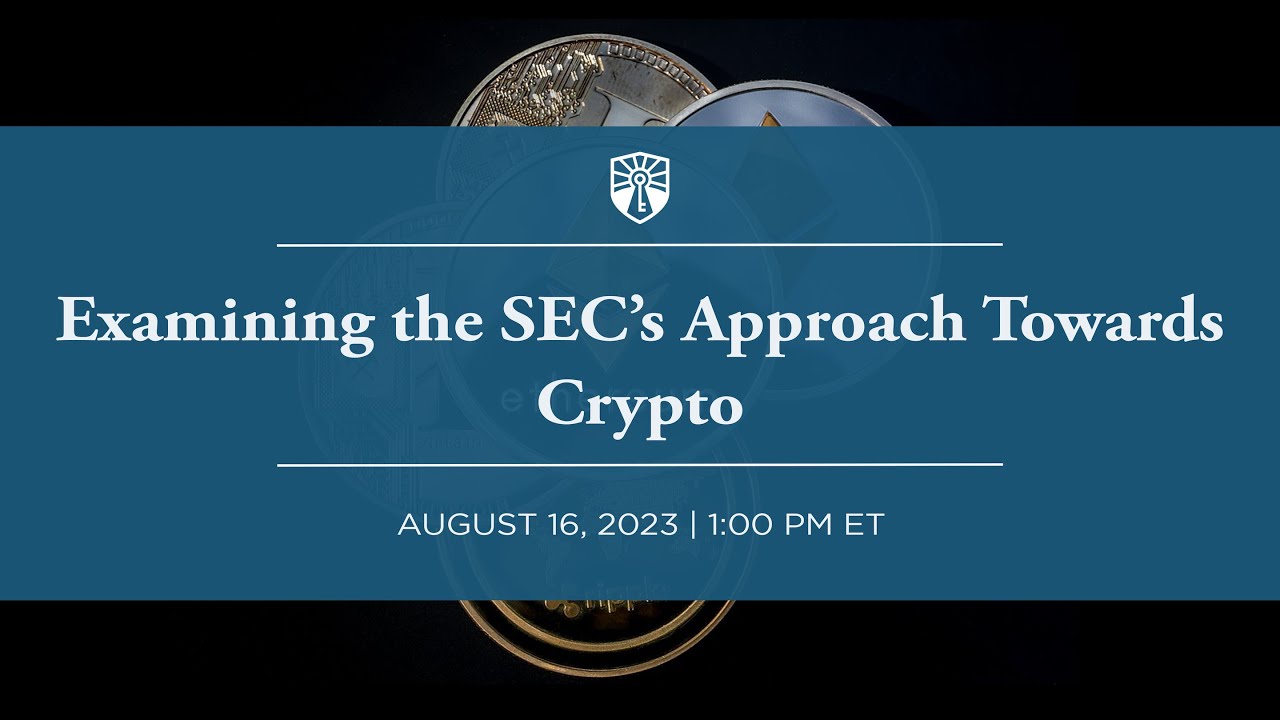 Examining the SEC's Approach Towards Crypto

AUGUST 16, 2023 | 1:00 PM ET